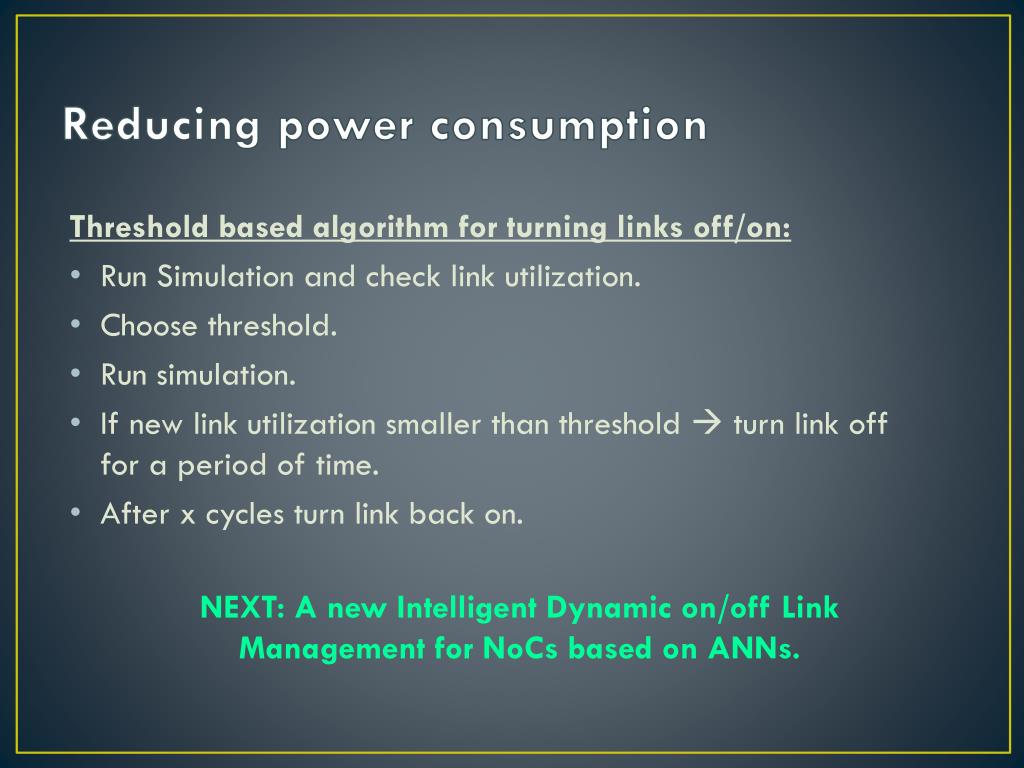 Reducing power consumption

Threshold based algorithm for turning links off/on:

• Run Simulation and check link utilization.
• Choose threshold.
• Run simulation.
• If new link utilization smaller than threshold → turn link off for a period of time.
• After x cycles turn link back on.

NEXT: A new Intelligent Dynamic on/off Link Management for NoCs based on ANNs.